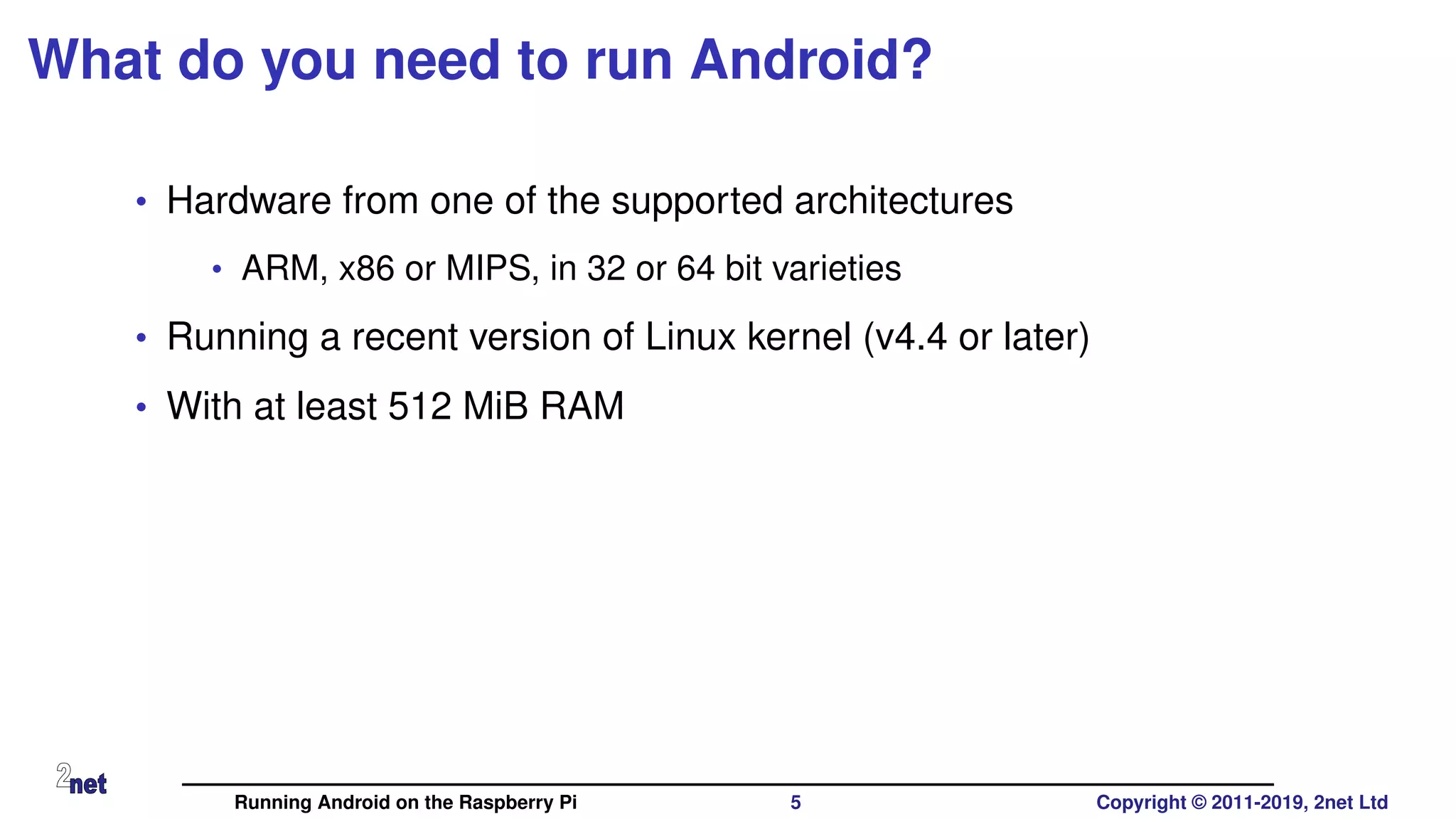 What do you need to run Android?

• Hardware from one of the supported architectures
  • ARM, x86 or MIPS, in 32 or 64 bit varieties
• Running a recent version of Linux kernel (v4.4 or later)
• With at least 512 MiB RAM

2net

Running Android on the Raspberry Pi 5 Copyright © 2011-2019, 2net Ltd